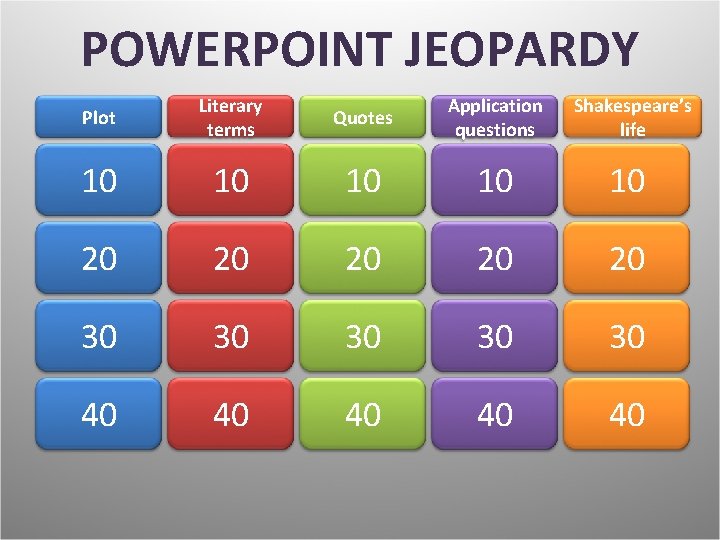 POWERPOINT JEOPARDY

| Plot | Literary terms | Quotes | Application questions | Shakespeare's life |
|---|---|---|---|---|
| 10 | 10 | 10 | 10 | 10 |
| 20 | 20 | 20 | 20 | 20 |
| 30 | 30 | 30 | 30 | 30 |
| 40 | 40 | 40 | 40 | 40 |